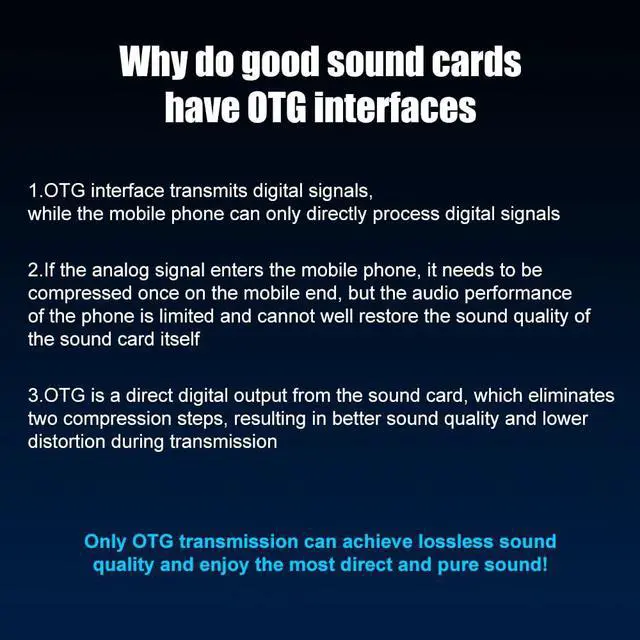 Why do good sound cards have OTG interfaces

1.OTG interface transmits digital signals, while the mobile phone can only directly process digital signals

2.If the analog signal enters the mobile phone, it needs to be compressed once on the mobile end, but the audio performance of the phone is limited and cannot well restore the sound quality of the sound card itself

3.OTG is a direct digital output from the sound card, which eliminates two compression steps, resulting in better sound quality and lower distortion during transmission

Only OTG transmission can achieve lossless sound quality and enjoy the most direct and pure sound!